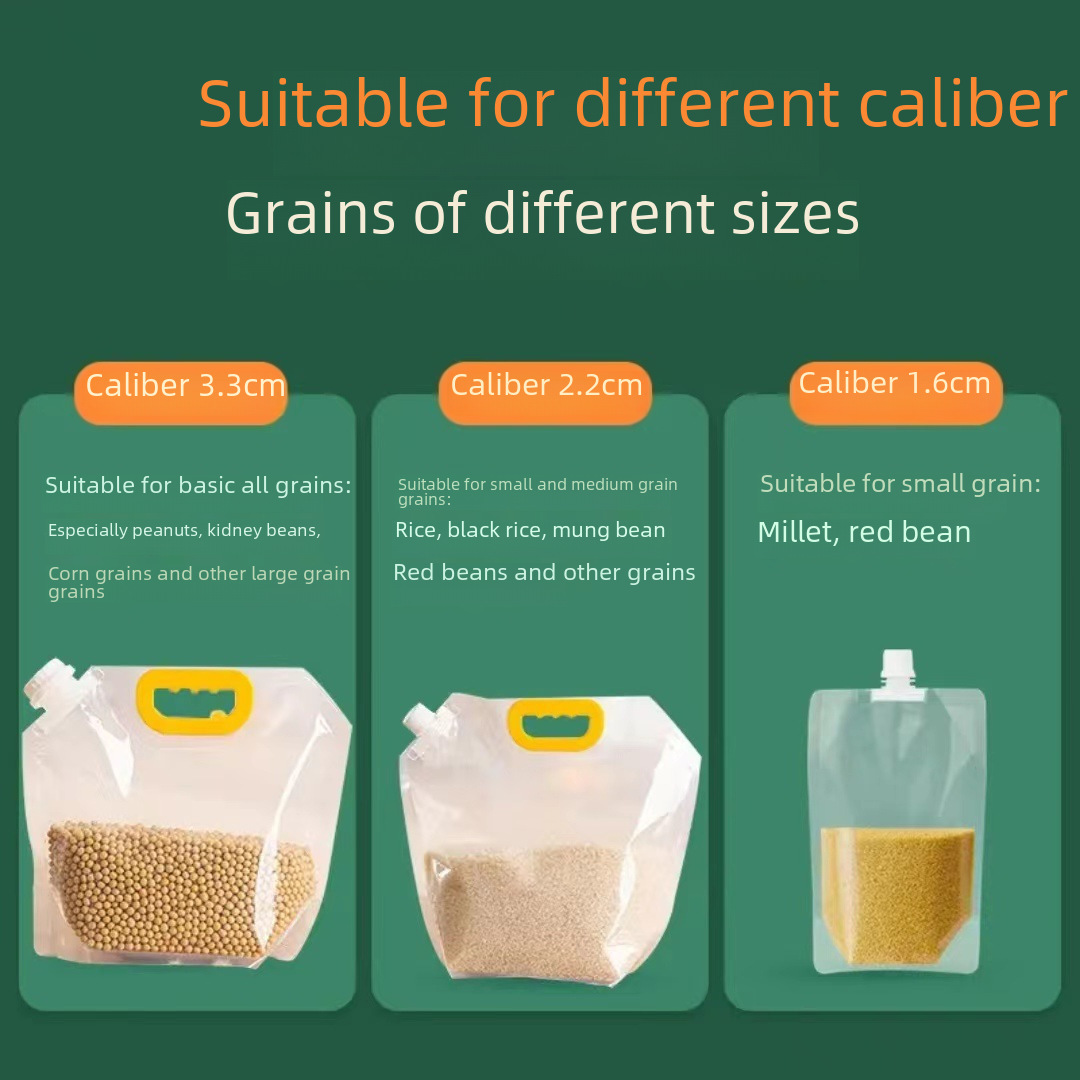 Suitable for different caliber

Grains of different sizes

Caliber 3.3cm

Suitable for basic all grains:

Especially peanuts, kidney beans,

Corn grains and other large grain grains

Caliber 2.2cm

Suitable for small and medium grain grains:

Rice, black rice, mung bean

Red beans and other grains

Caliber 1.6cm

Suitable for small grain:

Millet, red bean